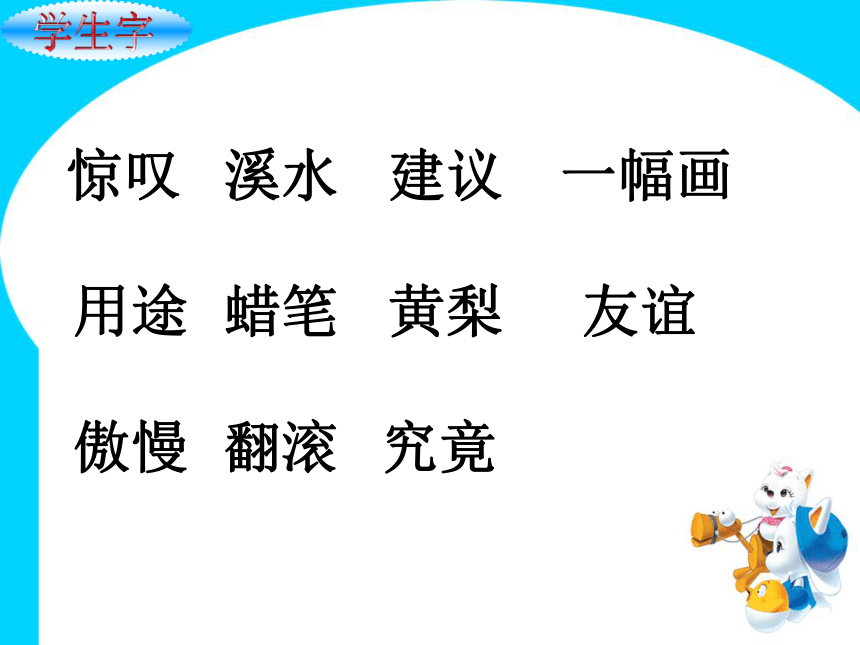 学生字

惊叹 溪水 建议 一幅画

用途 蜡笔 黄梨 友谊

傲慢 翻滚 究竟